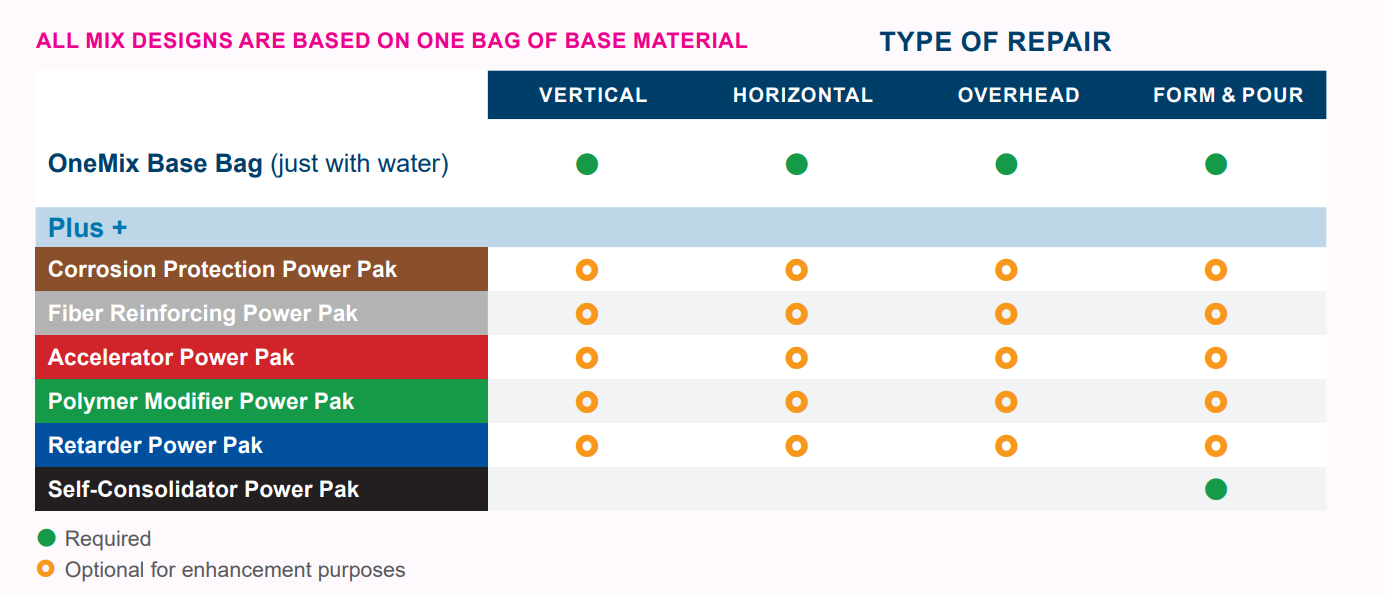 ALL MIX DESIGNS ARE BASED ON ONE BAG OF BASE MATERIAL

TYPE OF REPAIR

| | VERTICAL | HORIZONTAL | OVERHEAD | FORM & POUR |
|---|---|---|---|---|
| OneMix Base Bag (just with water) | ● | ● | ● | ● |
| Plus + | | | | |
| Corrosion Protection Power Pak | ○ | ○ | ○ | ○ |
| Fiber Reinforcing Power Pak | ○ | ○ | ○ | ○ |
| Accelerator Power Pak | ○ | ○ | ○ | ○ |
| Polymer Modifier Power Pak | ○ | ○ | ○ | ○ |
| Retarder Power Pak | ○ | ○ | ○ | ○ |
| Self-Consolidator Power Pak | | | | ● |

● Required
○ Optional for enhancement purposes